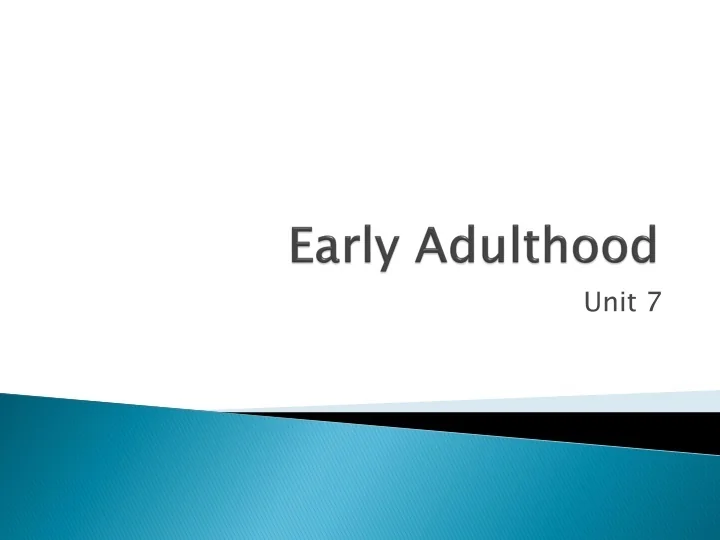 Early Adulthood

Unit 7